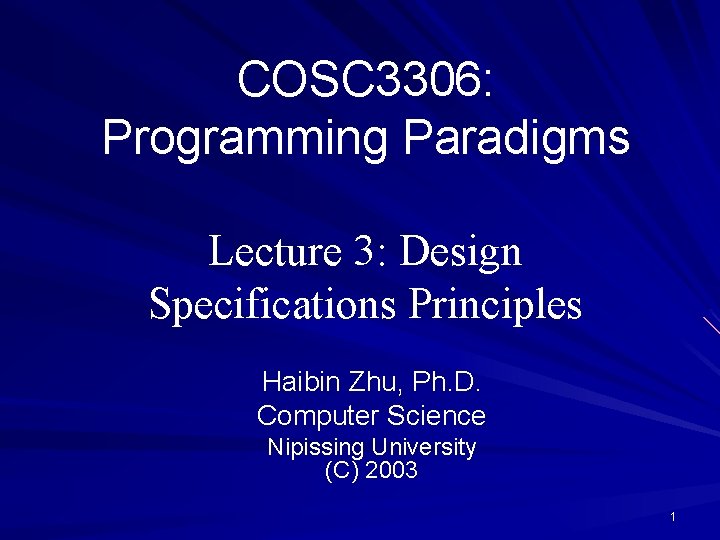 COSC3306:
Programming Paradigms

Lecture 3: Design Specifications Principles

Haibin Zhu, Ph.D.
Computer Science
Nipissing University
(C) 2003

1